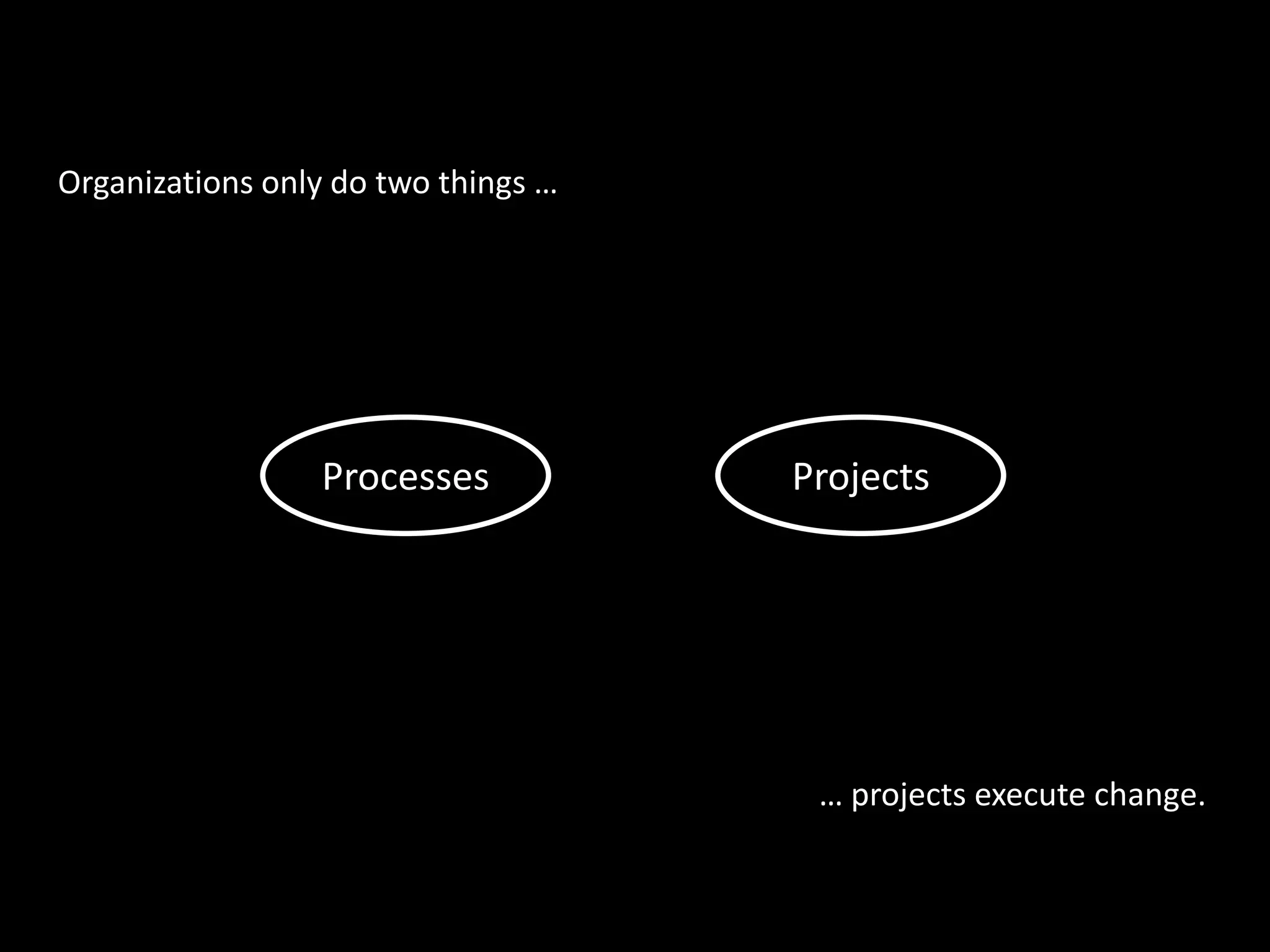 Organizations only do two things …

Processes

Projects

… projects execute change.